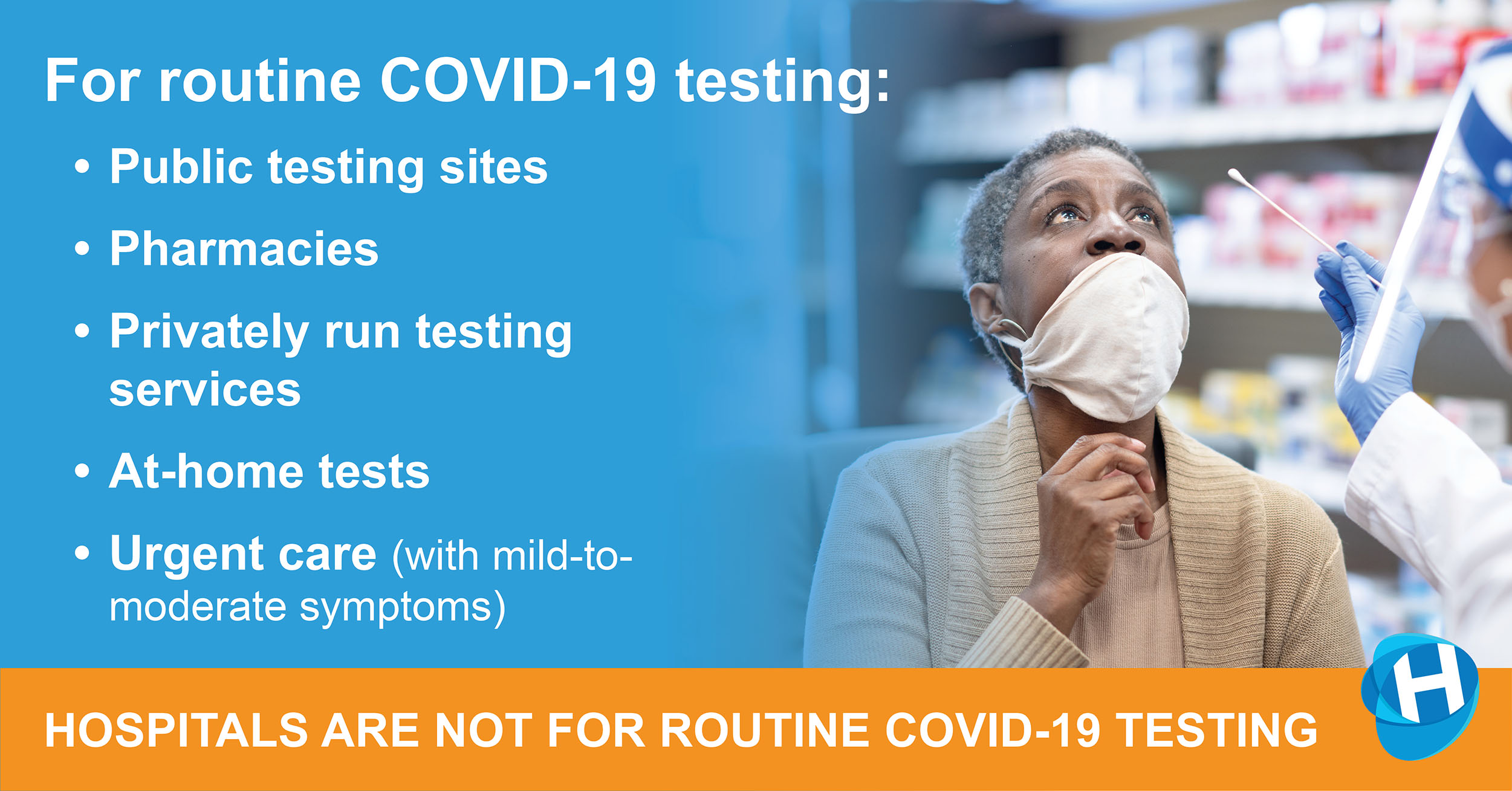 For routine COVID-19 testing:

• Public testing sites

• Pharmacies

• Privately run testing services

• At-home tests

• Urgent care (with mild-to-moderate symptoms)

HOSPITALS ARE NOT FOR ROUTINE COVID-19 TESTING

H